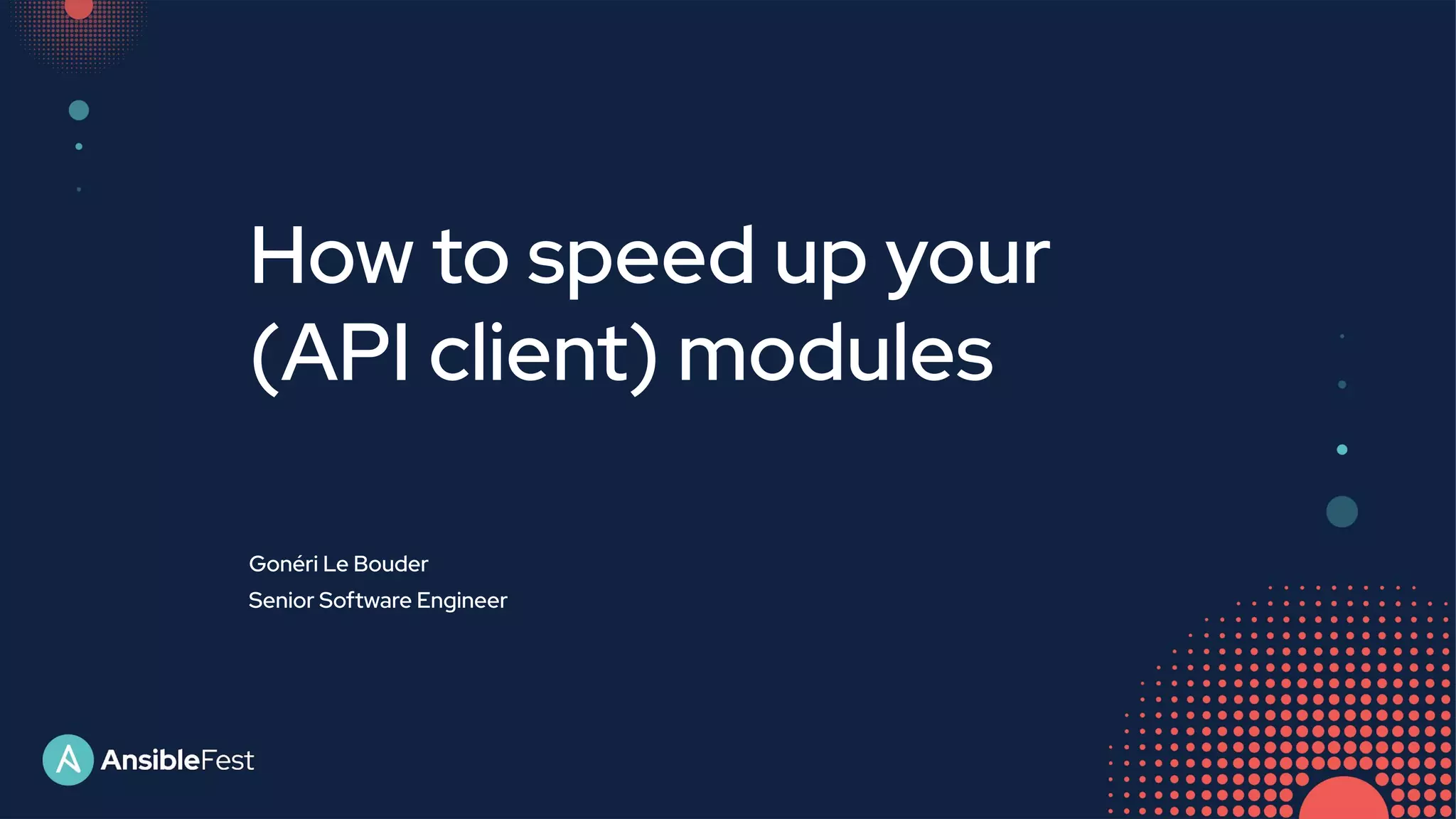 How to speed up your (API client) modules

Gonéri Le Bouder
Senior Software Engineer

AnsibleFest